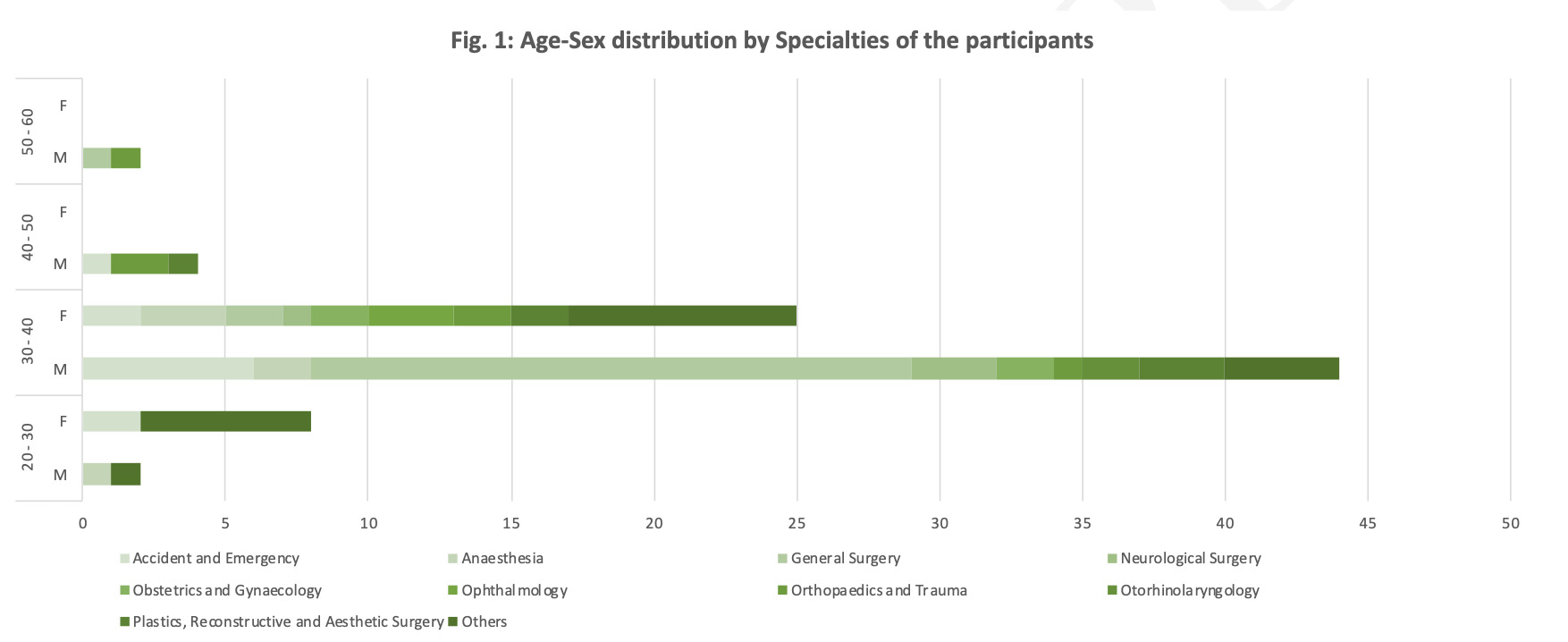 Fig. 1: Age-Sex distribution by Specialties of the participants

50 - 60
F
M
40 - 50
F
M
30 - 40
F
M
20 - 30
F
M

0 5 10 15 20 25 30 35 40 45 50

Accident and Emergency
Anaesthesia
General Surgery
Neurological Surgery
Obstetrics and Gynaecology
Ophthalmology
Orthopaedics and Trauma
Otorhinolaryngology
Plastics, Reconstructive and Aesthetic Surgery
Others